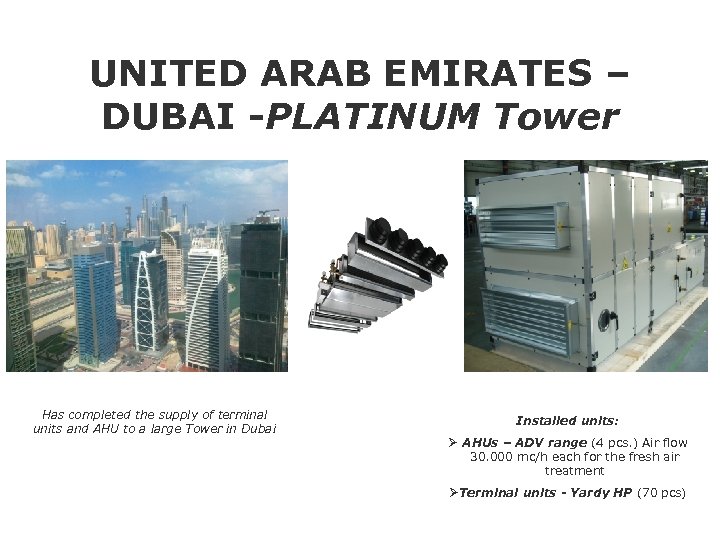 UNITED ARAB EMIRATES – DUBAI -PLATINUM Tower

Has completed the supply of terminal units and AHU to a large Tower in Dubai

Installed units:

➢ AHUs – ADV range (4 pcs.) Air flow 30.000 mc/h each for the fresh air treatment

➢Terminal units - Yardy HP (70 pcs)